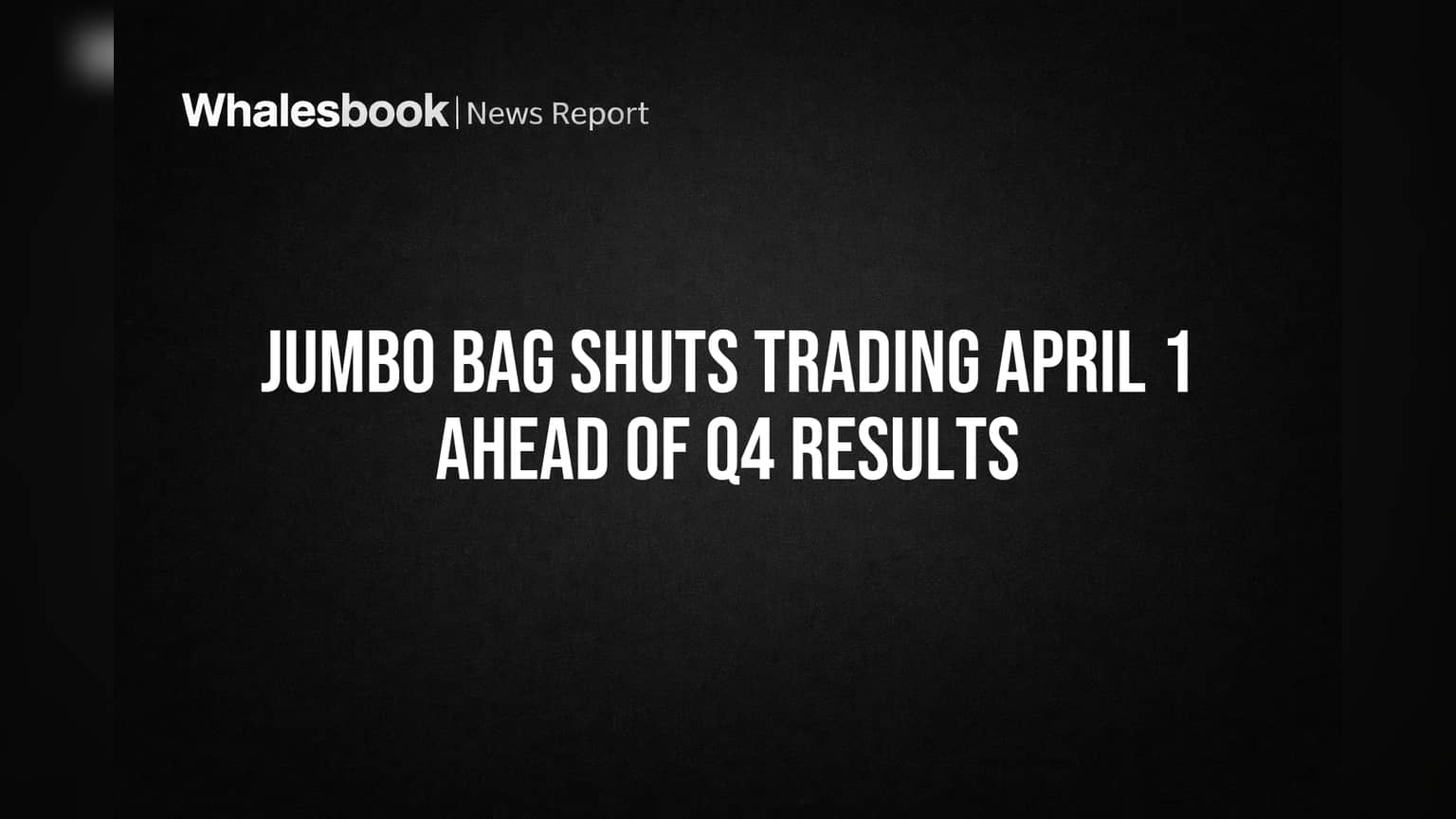 Whalesbook | News Report

JUMBO BAG SHUTS TRADING APRIL 1 AHEAD OF Q4 RESULTS